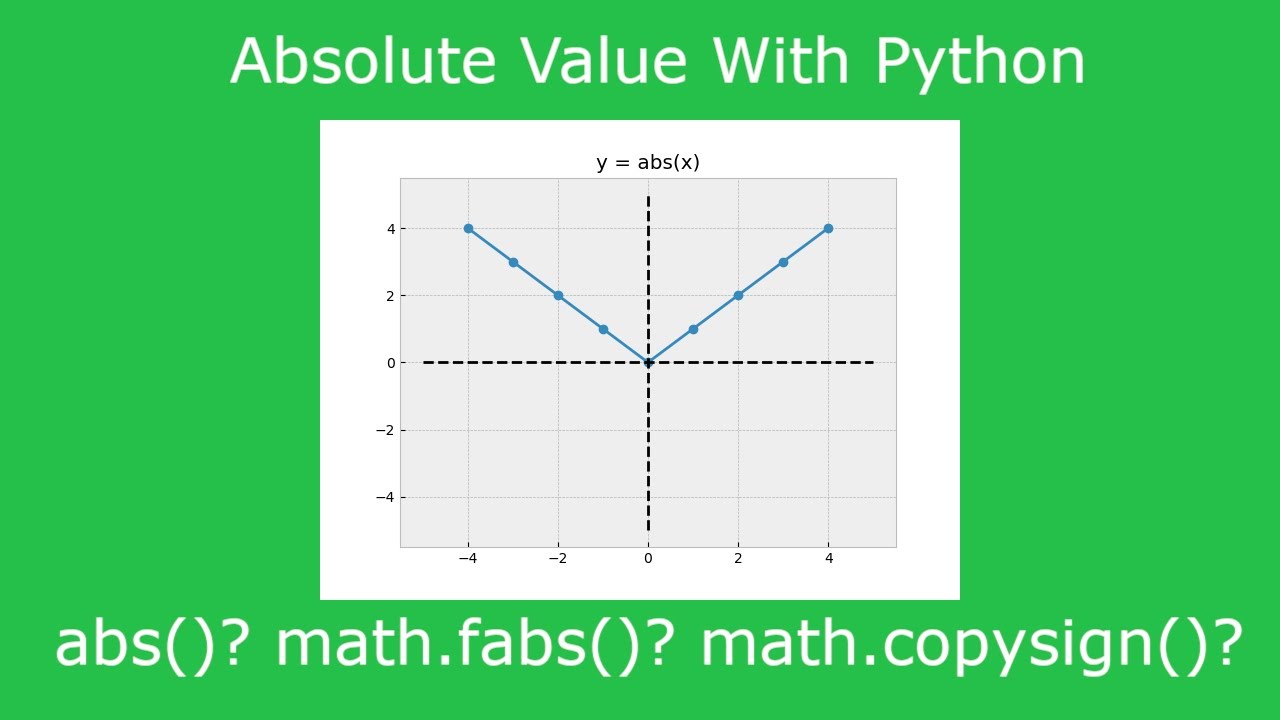 Absolute Value With Python

y = abs(x)

4
2
0
−2
−4

−4
−2
0
2
4

abs()? math.fabs()? math.copysign()?